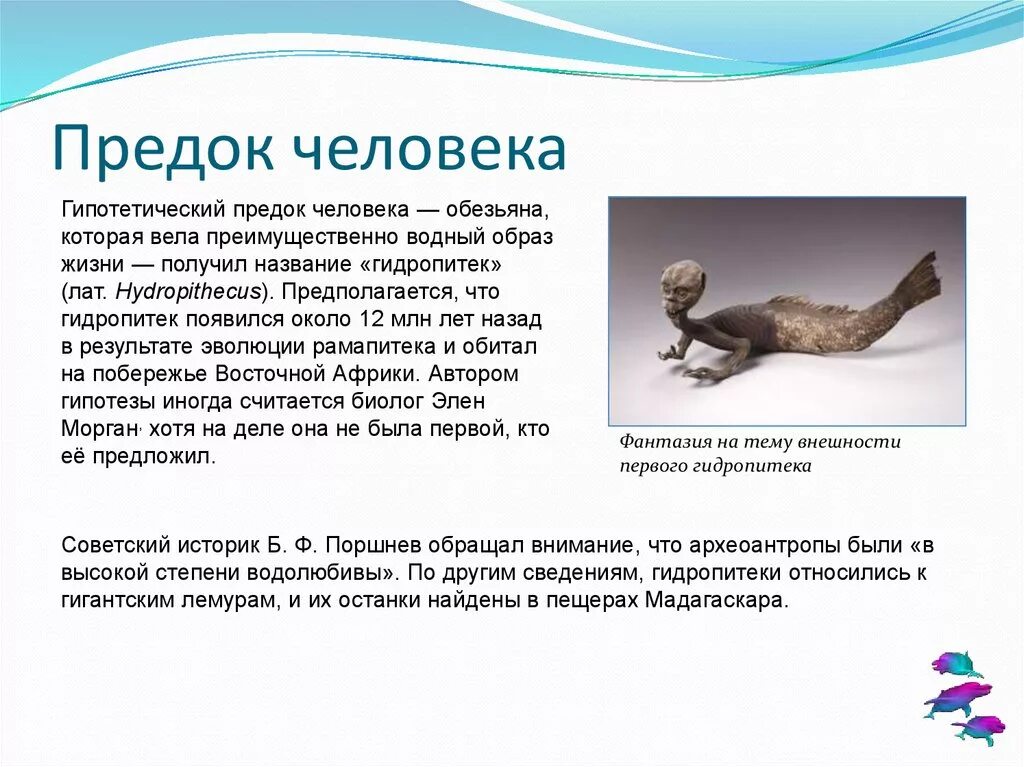 Предок человека

Гипотетический предок человека — обезьяна, которая вела преимущественно водный образ жизни — получил название «гидропитек» (лат. Hydropithecus). Предполагается, что гидропитек появился около 12 млн лет назад в результате эволюции рамапитека и обитал на побережье Восточной Африки. Автором гипотезы иногда считается биолог Элен Морган, хотя на деле она не была первой, кто её предложил.

Фантазия на тему внешности первого гидропитека

Советский историк Б. Ф. Поршнев обращал внимание, что археоантропы были «в высокой степени водолюбивы». По другим сведениям, гидропитеки относились к гигантским лемурам, и их останки найдены в пещерах Мадагаскара.